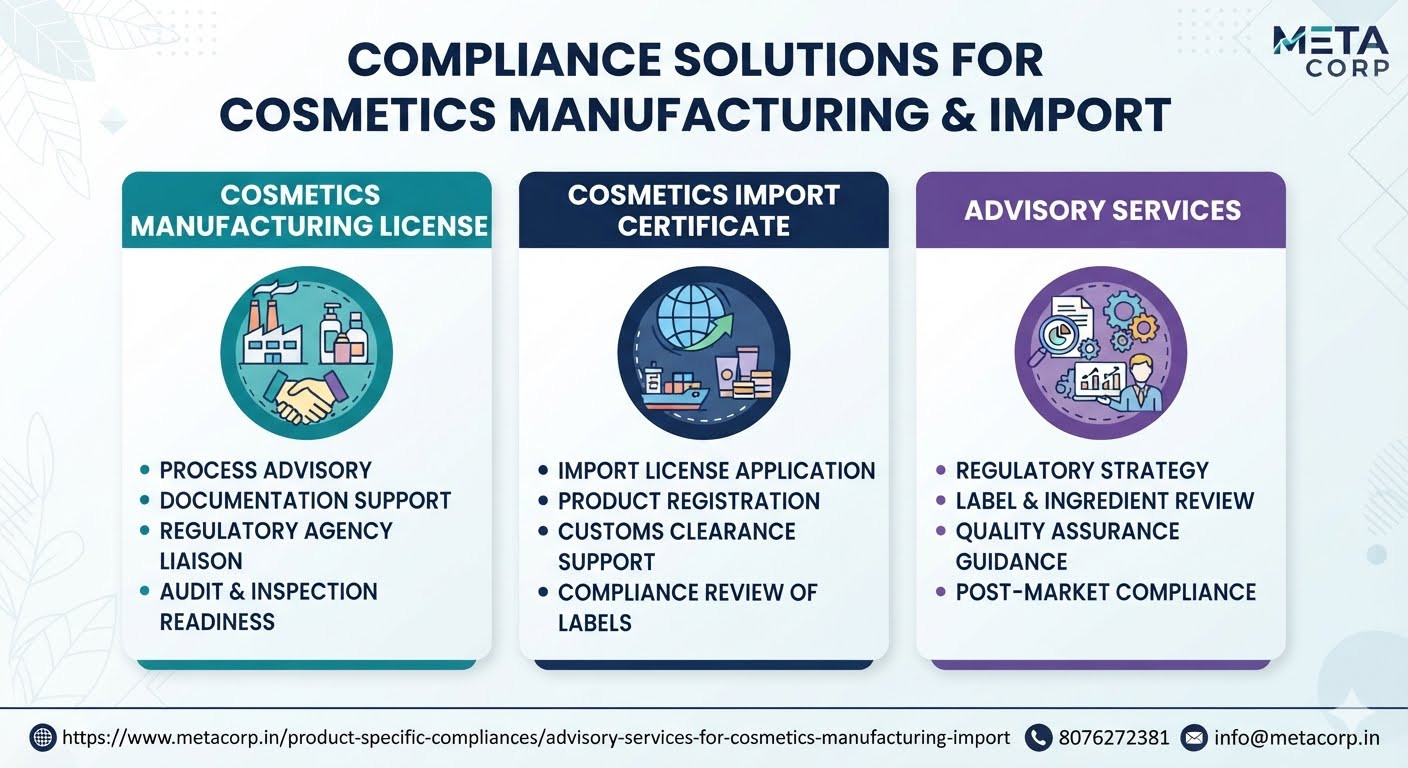 META CORP

COMPLIANCE SOLUTIONS FOR COSMETICS MANUFACTURING & IMPORT

COSMETICS MANUFACTURING LICENSE

- PROCESS ADVISORY
- DOCUMENTATION SUPPORT
- REGULATORY AGENCY LIAISON
- AUDIT & INSPECTION READINESS

COSMETICS IMPORT CERTIFICATE

- IMPORT LICENSE APPLICATION
- PRODUCT REGISTRATION
- CUSTOMS CLEARANCE SUPPORT
- COMPLIANCE REVIEW OF LABELS

ADVISORY SERVICES

- REGULATORY STRATEGY
- LABEL & INGREDIENT REVIEW
- QUALITY ASSURANCE GUIDANCE
- POST-MARKET COMPLIANCE

https://www.metacorp.in/product-specific-compliances/advisory-services-for-cosmetics-manufacturing-import 8076272381 info@metacorp.in